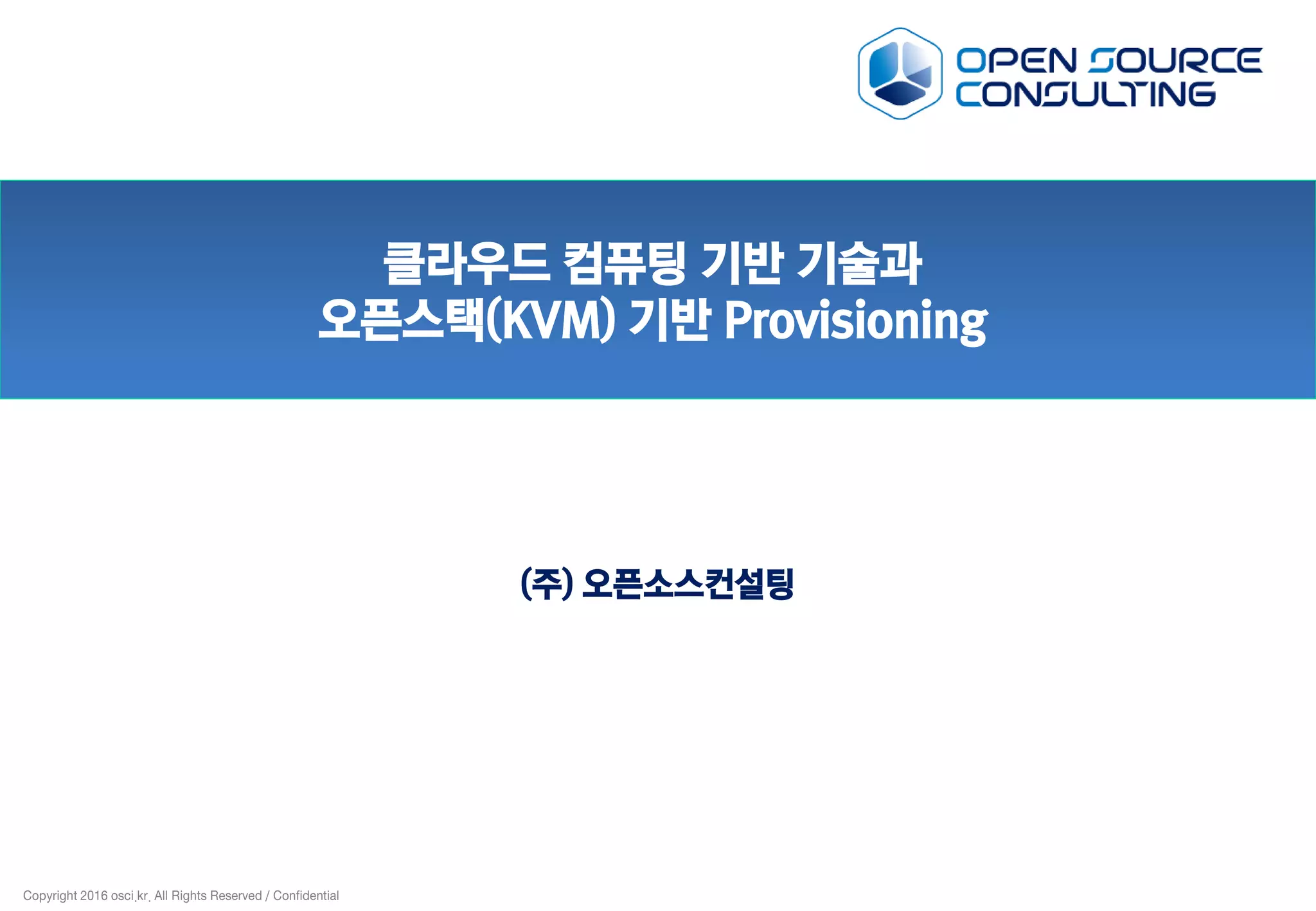 OPEN SOURCE CONSULTING

클라우드 컴퓨팅 기반 기술과
오픈스택(KVM) 기반 Provisioning

(주) 오픈소스컨설팅

Copyright 2016 osci.kr. All Rights Reserved / Confidential